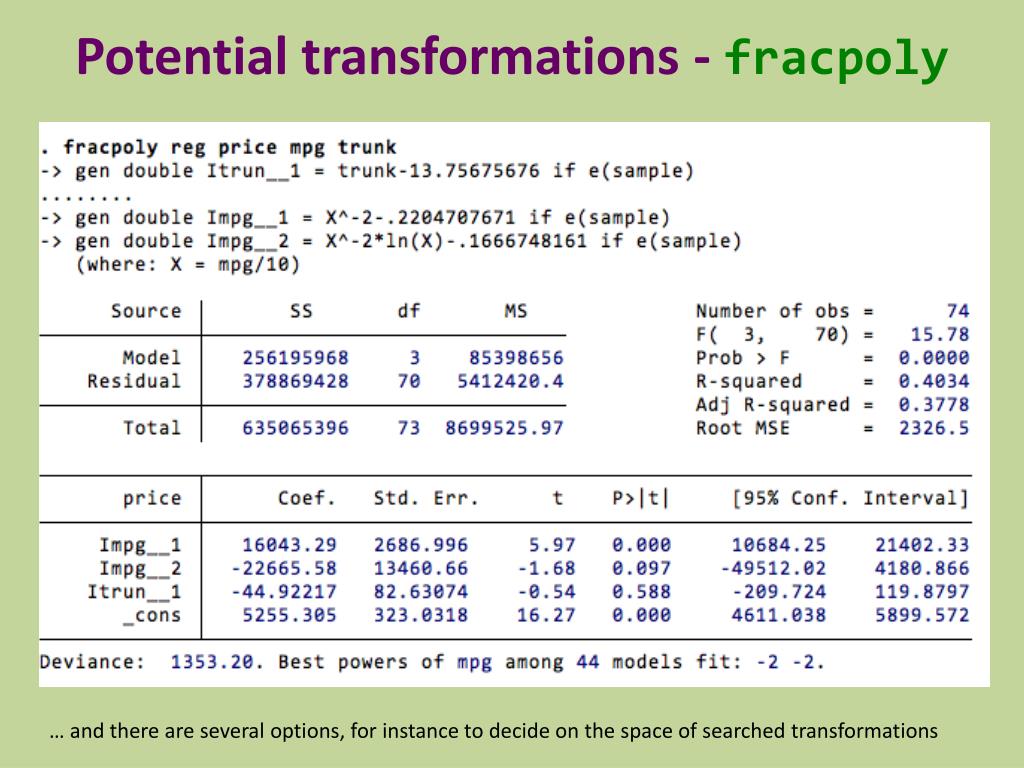 Potential transformations - fracpoly

. fracpoly reg price mpg trunk
-> gen double Itrun__1 = trunk-13.75675676 if e(sample)
........
-> gen double Impg__1 = X^-2-.2204707671 if e(sample)
-> gen double Impg__2 = X^-2*ln(X)-.1666748161 if e(sample)
(where: X = mpg/10)

| Source | SS | df | MS |
|---|---|---|---|
| Model | 256195968 | 3 | 85398656 |
| Residual | 378869428 | 70 | 5412420.4 |
| Total | 635065396 | 73 | 8699525.97 |

Number of obs = 74
F( 3, 70) = 15.78
Prob > F = 0.0000
R-squared = 0.4034
Adj R-squared = 0.3778
Root MSE = 2326.5

| price | Coef. | Std. Err. | t | P>\|t\| | [95% Conf. | Interval] |
|---|---|---|---|---|---|---|
| Impg__1 | 16043.29 | 2686.996 | 5.97 | 0.000 | 10684.25 | 21402.33 |
| Impg__2 | -22665.58 | 13460.66 | -1.68 | 0.097 | -49512.02 | 4180.866 |
| Itrun__1 | -44.92217 | 82.63074 | -0.54 | 0.588 | -209.724 | 119.8797 |
| _cons | 5255.305 | 323.0318 | 16.27 | 0.000 | 4611.038 | 5899.572 |

Deviance: 1353.20. Best powers of mpg among 44 models fit: -2 -2.

… and there are several options, for instance to decide on the space of searched transformations